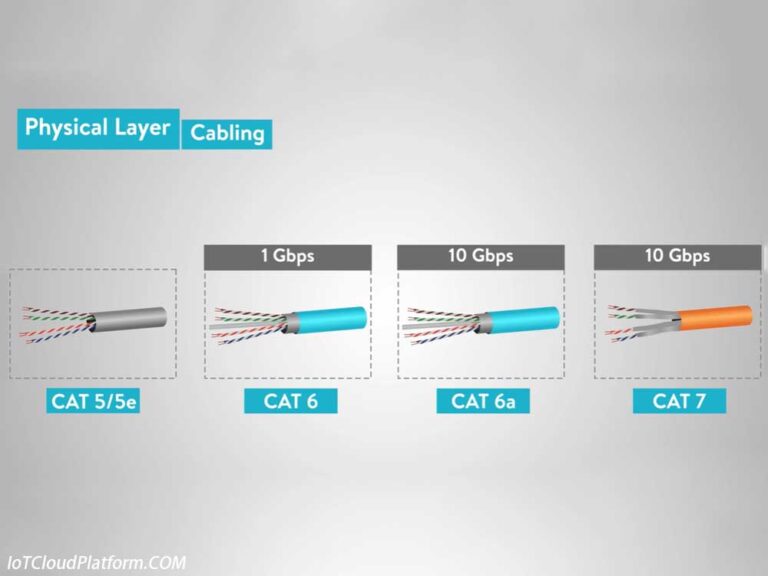 Physical Layer Cabling

1 Gbps

10 Gbps

10 Gbps

CAT 5/5e

CAT 6

CAT 6a

CAT 7

IoTCloudPlatform.COM